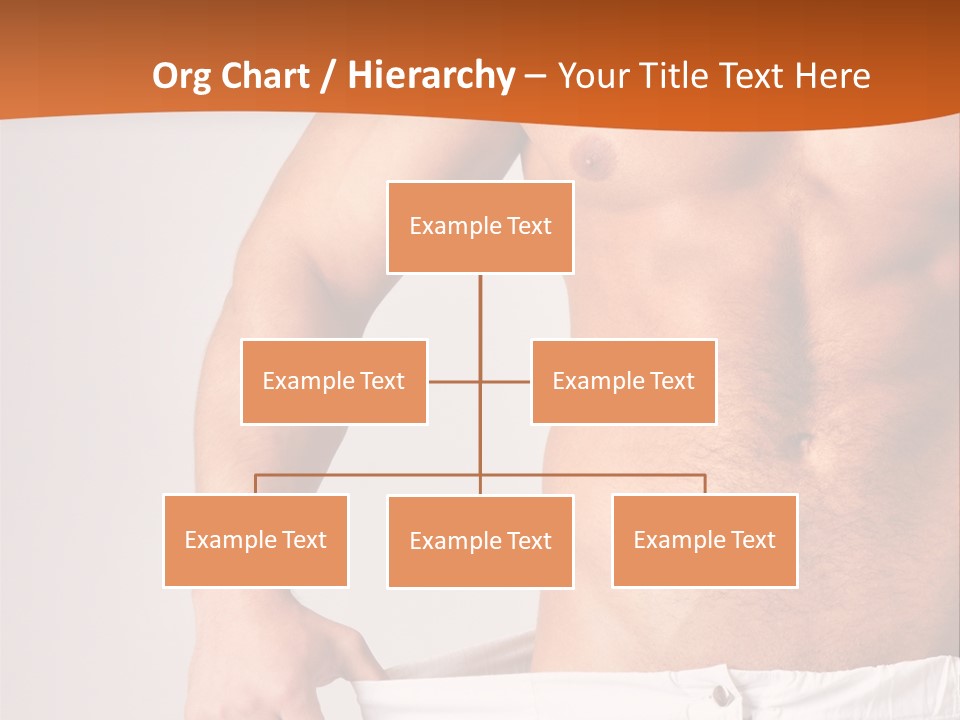 Org Chart / Hierarchy – Your Title Text Here

Example Text

Example Text

Example Text

Example Text

Example Text

Example Text